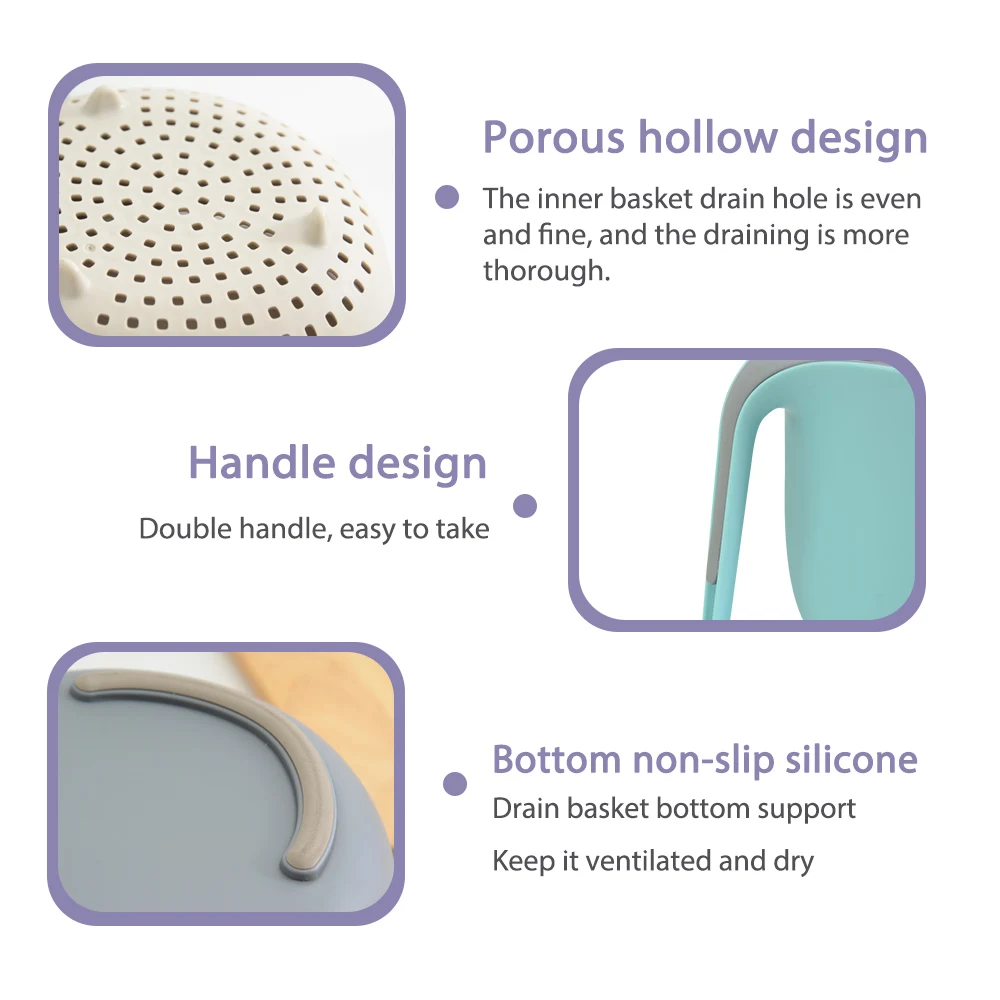 Porous hollow design

The inner basket drain hole is even and fine, and the draining is more thorough.

Handle design

Double handle, easy to take

Bottom non-slip silicone

Drain basket bottom support

Keep it ventilated and dry